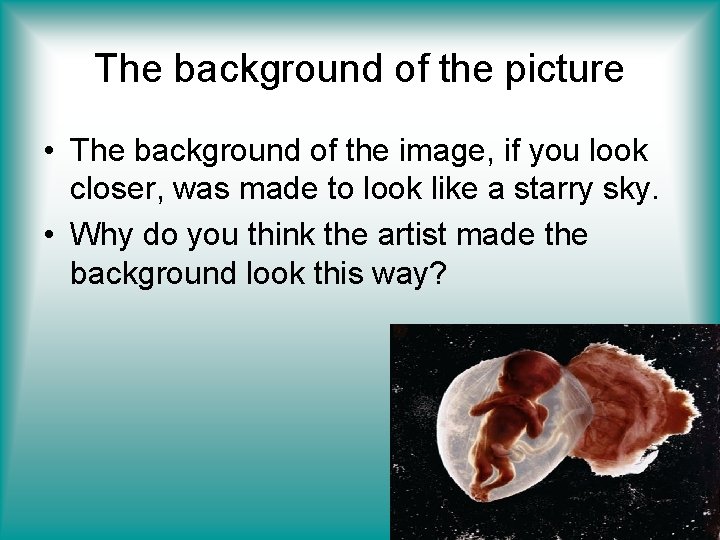 The background of the picture

• The background of the image, if you look closer, was made to look like a starry sky.
• Why do you think the artist made the background look this way?